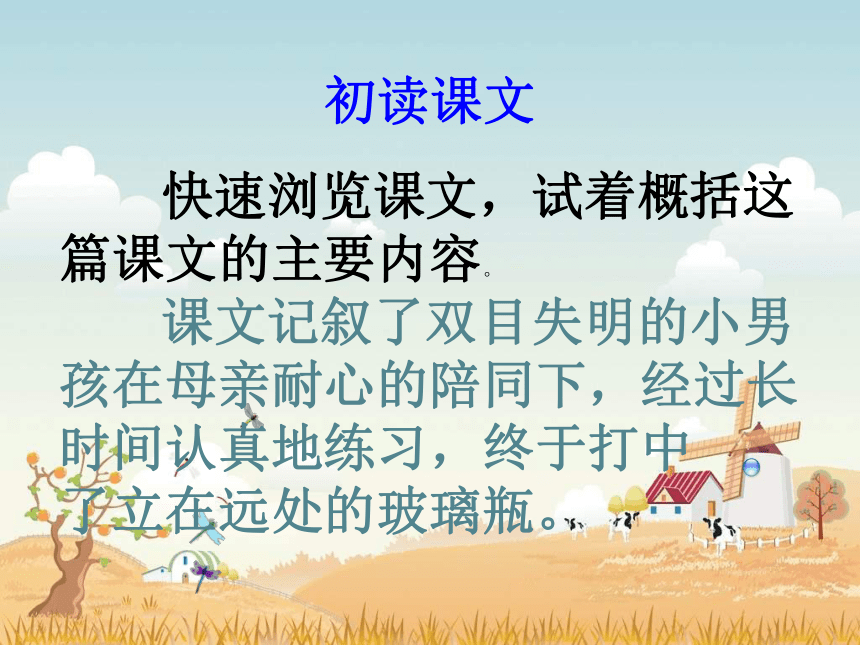 初读课文

快速浏览课文，试着概括这篇课文的主要内容。

课文记叙了双目失明的小男孩在母亲耐心的陪同下，经过长时间认真地练习，终于打中了立在远处的玻璃瓶。